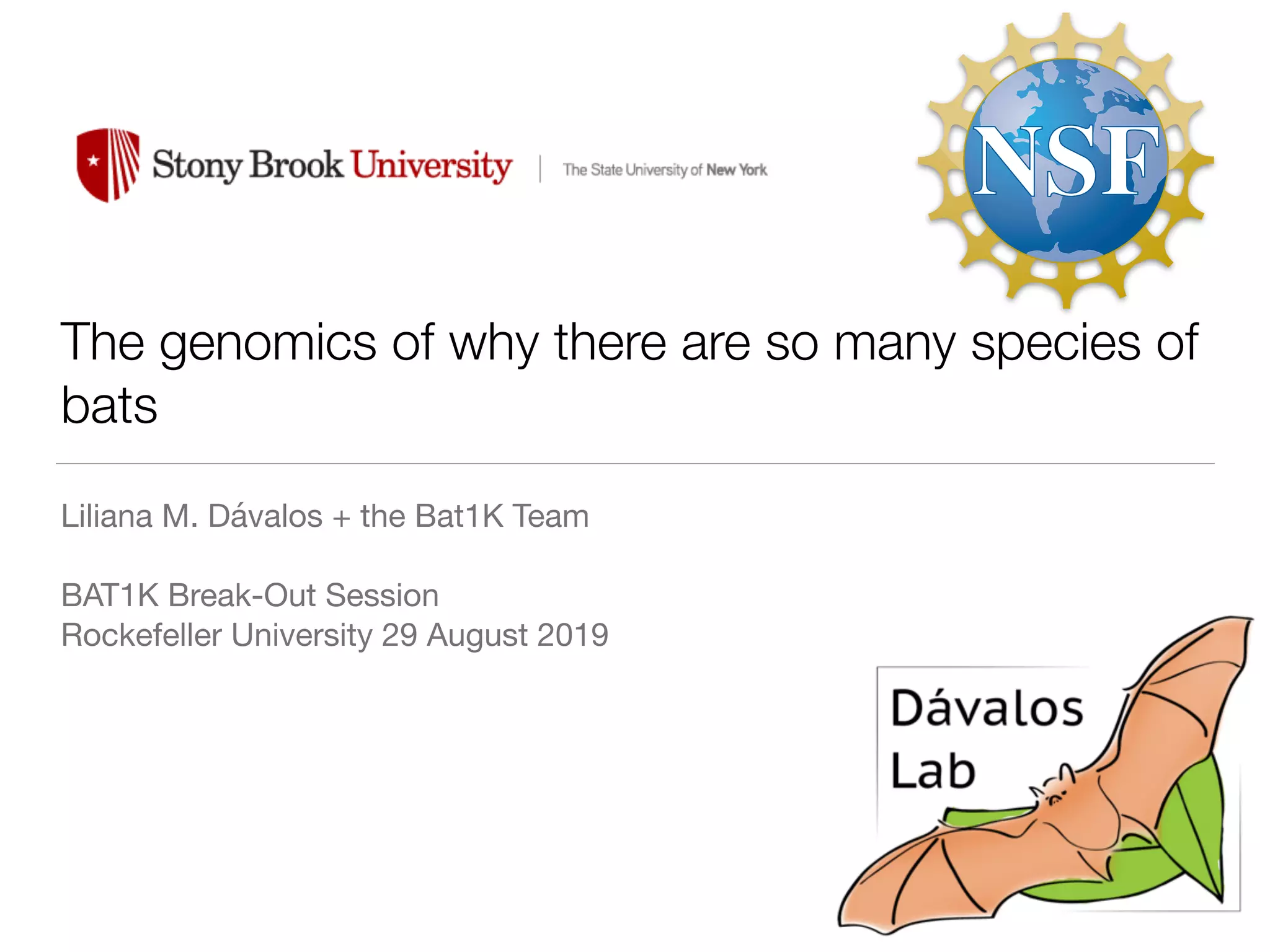 Stony Brook University | The State University of New York

NSF

The genomics of why there are so many species of bats

Liliana M. Dávalos + the Bat1K Team

BAT1K Break-Out Session
Rockefeller University 29 August 2019

Dávalos Lab